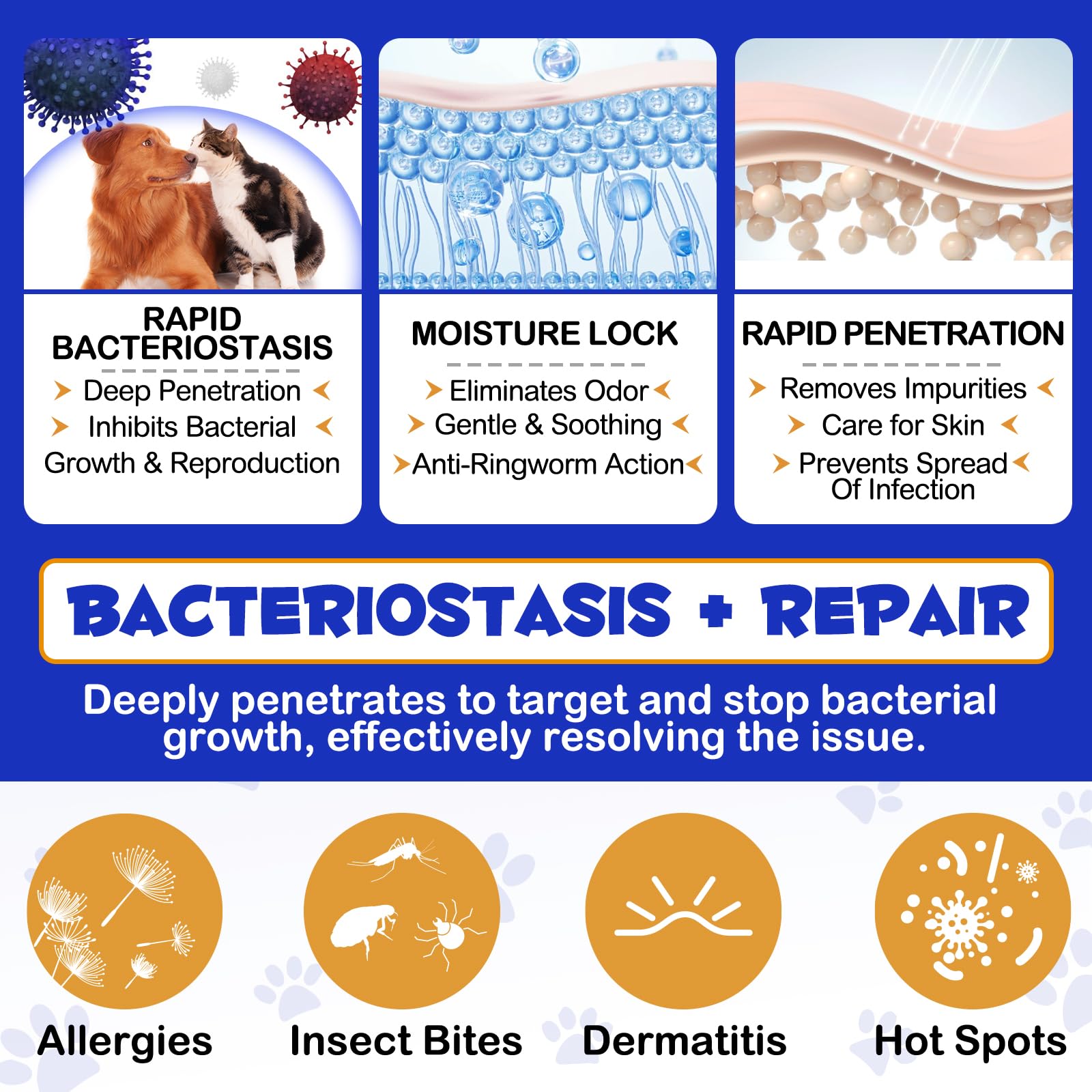 RAPID BACTERIOSTASIS

Deep Penetration
Inhibits Bacterial Growth & Reproduction

MOISTURE LOCK

Eliminates Odor
Gentle & Soothing
Anti-Ringworm Action

RAPID PENETRATION

Removes Impurities
Care for Skin
Prevents Spread Of Infection

BACTERIOSTASIS + REPAIR

Deeply penetrates to target and stop bacterial growth, effectively resolving the issue.

Allergies

Insect Bites

Dermatitis

Hot Spots